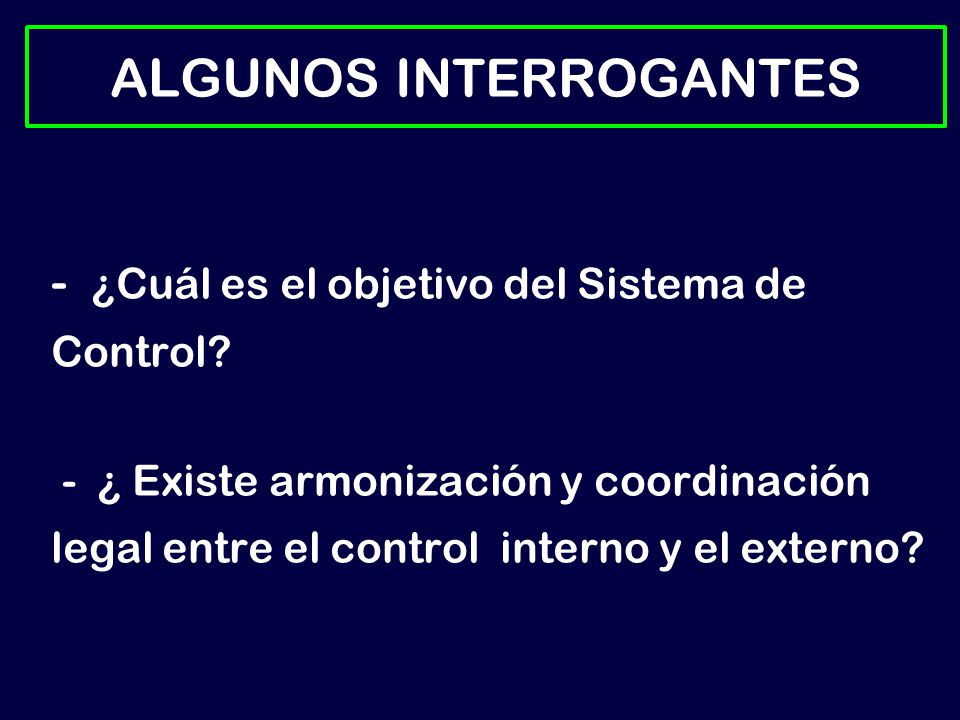 ALGUNOS INTERROGANTES

- ¿Cuál es el objetivo del Sistema de Control?

- ¿ Existe armonización y coordinación legal entre el control interno y el externo?